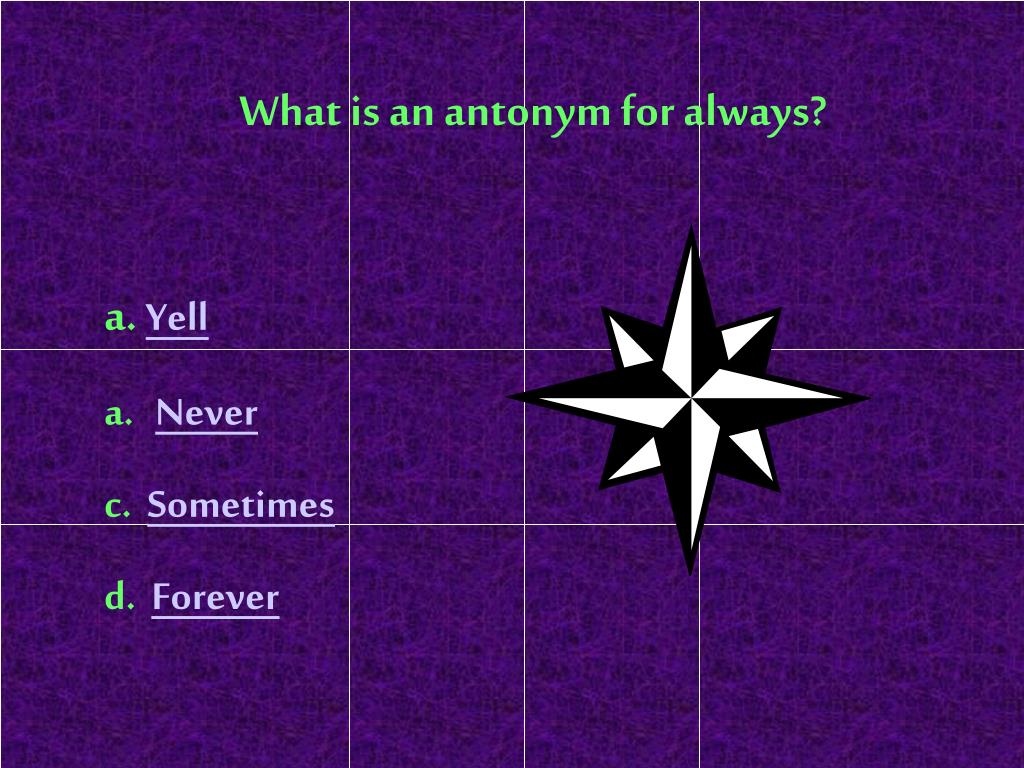 What is an antonym for always?

a. Yell

a. Never

c. Sometimes

d. Forever